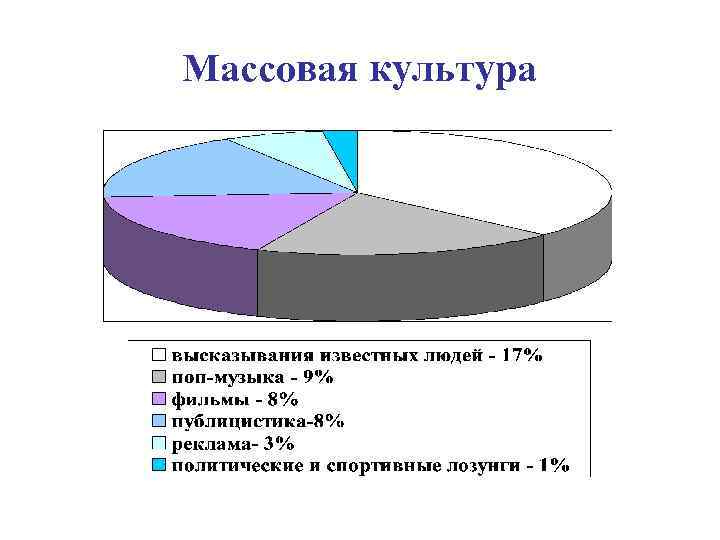 Массовая культура

высказывания известных людей - 17%
поп-музыка - 9%
фильмы - 8%
публицистика-8%
реклама- 3%
политические и спортивные лозунги - 1%